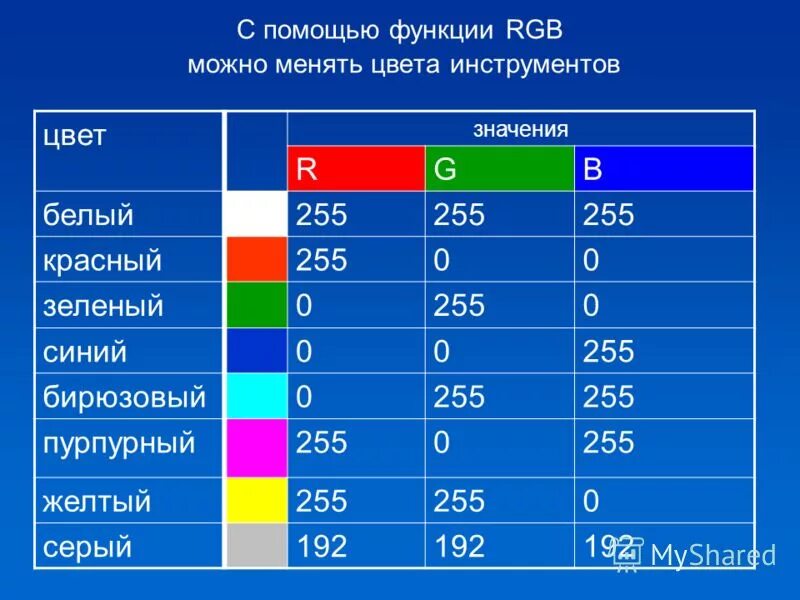 С помощью функции RGB можно менять цвета инструментов

| цвет | | значения | | |
|---|---|---|---|---|
| | | R | G | B |
| белый | | 255 | 255 | 255 |
| красный | | 255 | 0 | 0 |
| зеленый | | 0 | 255 | 0 |
| синий | | 0 | 0 | 255 |
| бирюзовый | | 0 | 255 | 255 |
| пурпурный | | 255 | 0 | 255 |
| желтый | | 255 | 255 | 0 |
| серый | | 192 | 192 | 192 |

MyShared